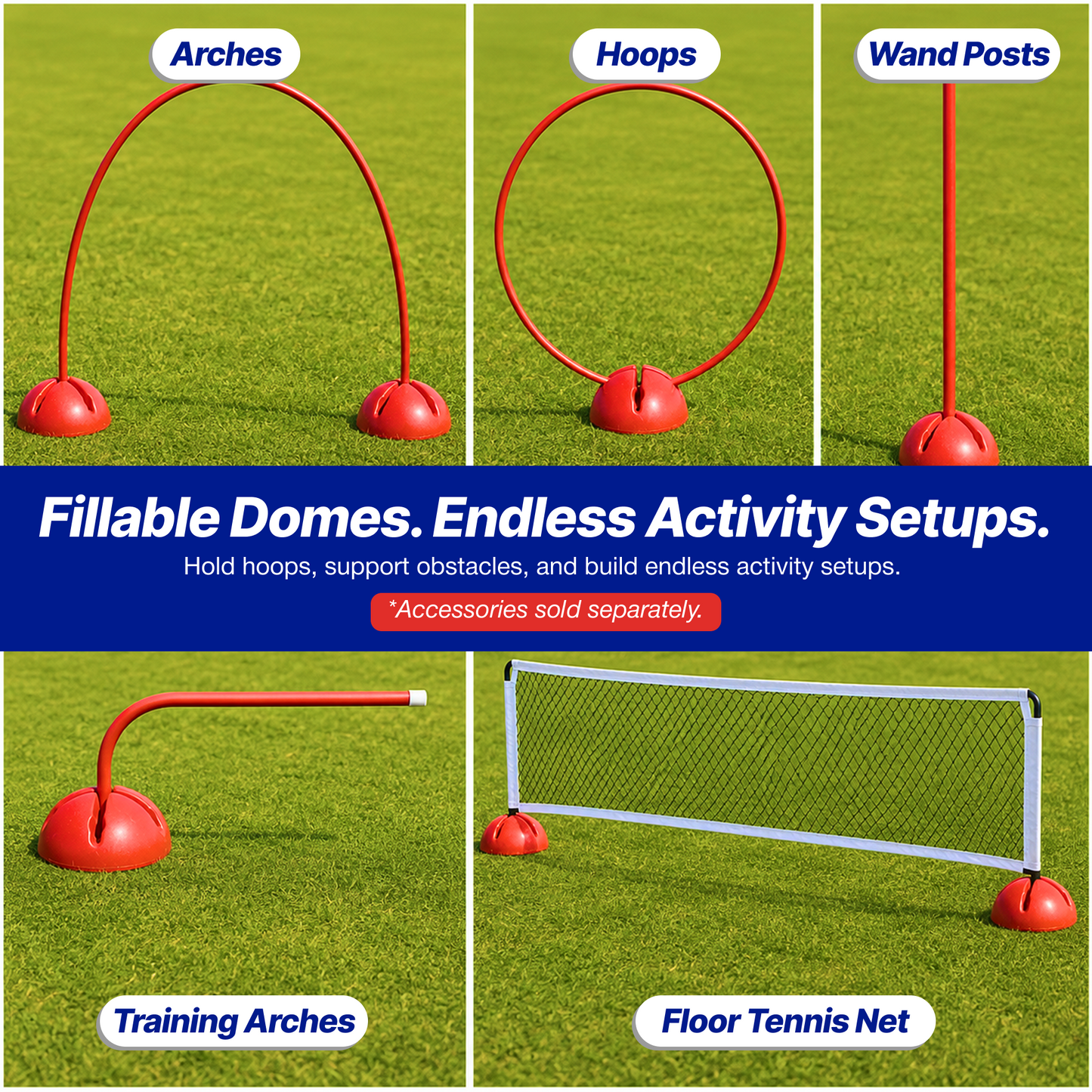 Arches

Hoops

Wand Posts

Fillable Domes. Endless Activity Setups.

Hold hoops, support obstacles, and build endless activity setups.

*Accessories sold separately.

Training Arches

Floor Tennis Net